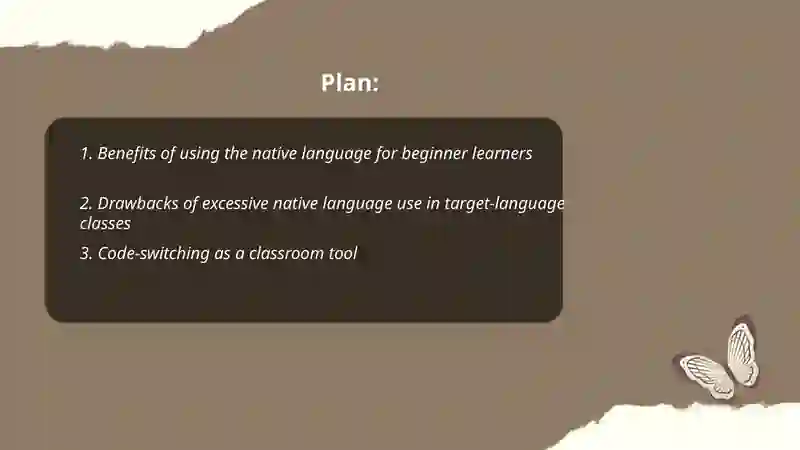 Plan:

1. Benefits of using the native language for beginner learners

2. Drawbacks of excessive native language use in target-language classes

3. Code-switching as a classroom tool